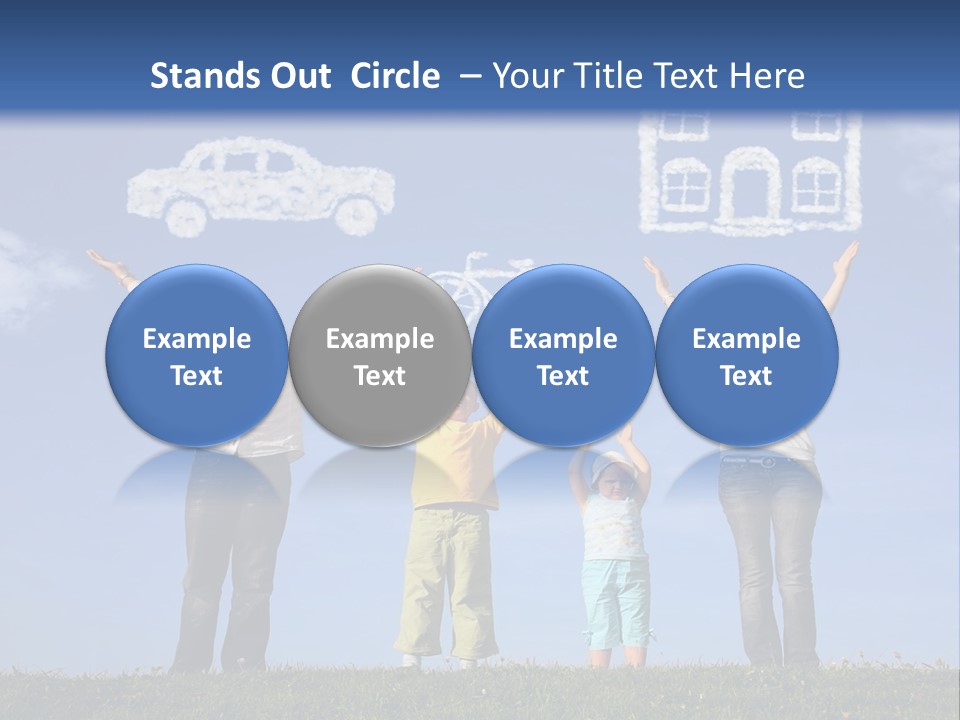 Stands Out Circle – Your Title Text Here

Example Text

Example Text

Example Text

Example Text